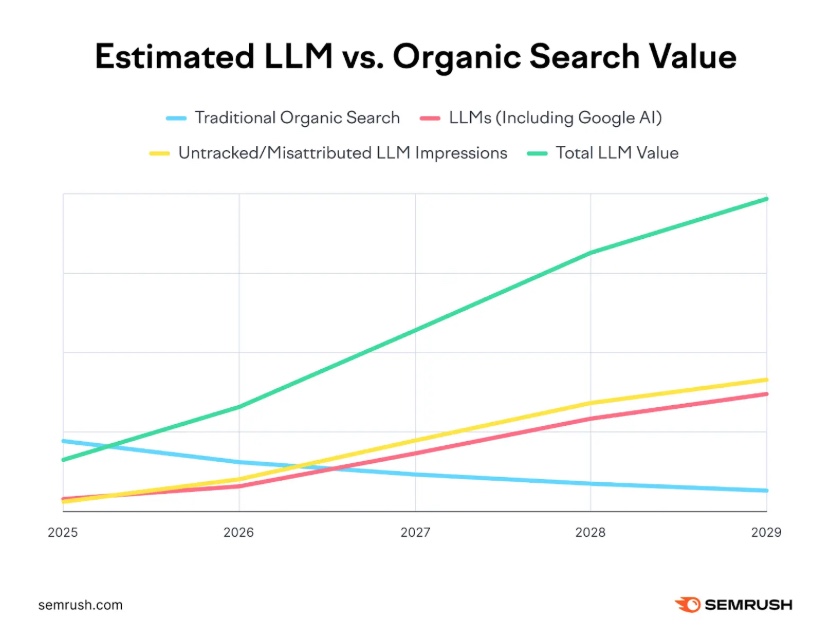 Estimated LLM vs. Organic Search Value

Traditional Organic Search
LLMs (Including Google AI)
Untracked/Misattributed LLM Impressions
Total LLM Value

2025
2026
2027
2028
2029

semrush.com

SEMRUSH